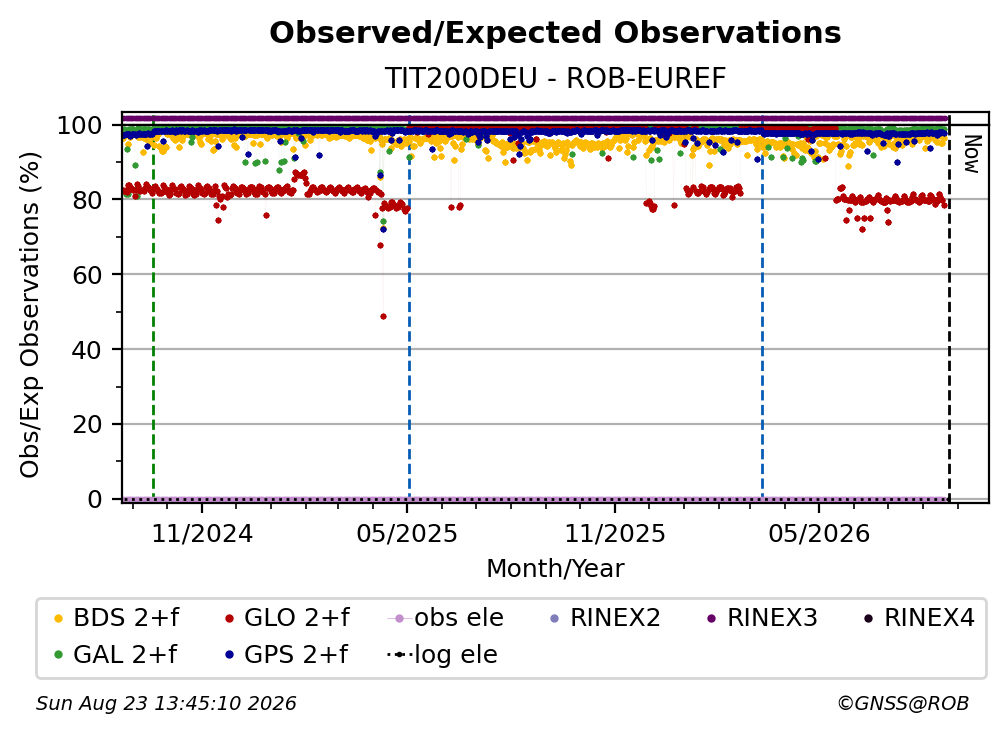 Observed/Expected Observations

TIT200DEU - ROB-EUREF

Obs/Exp Observations (%)

100
80
60
40
20
0

Now

11/2024
05/2025
11/2025
05/2026

Month/Year

BDS 2+f
GLO 2+f
obs ele
RINEX2
RINEX3
RINEX4
GAL 2+f
GPS 2+f
log ele

Sun Aug 23 13:45:10 2026
©GNSS@ROB